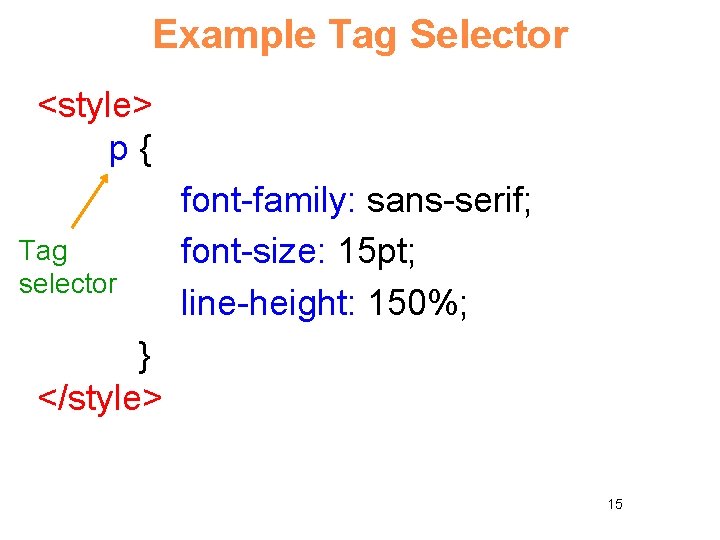 Example Tag Selector

<style>
p {
font-family: sans-serif;
font-size: 15pt;
line-height: 150%;
}
</style>

Tag selector

15